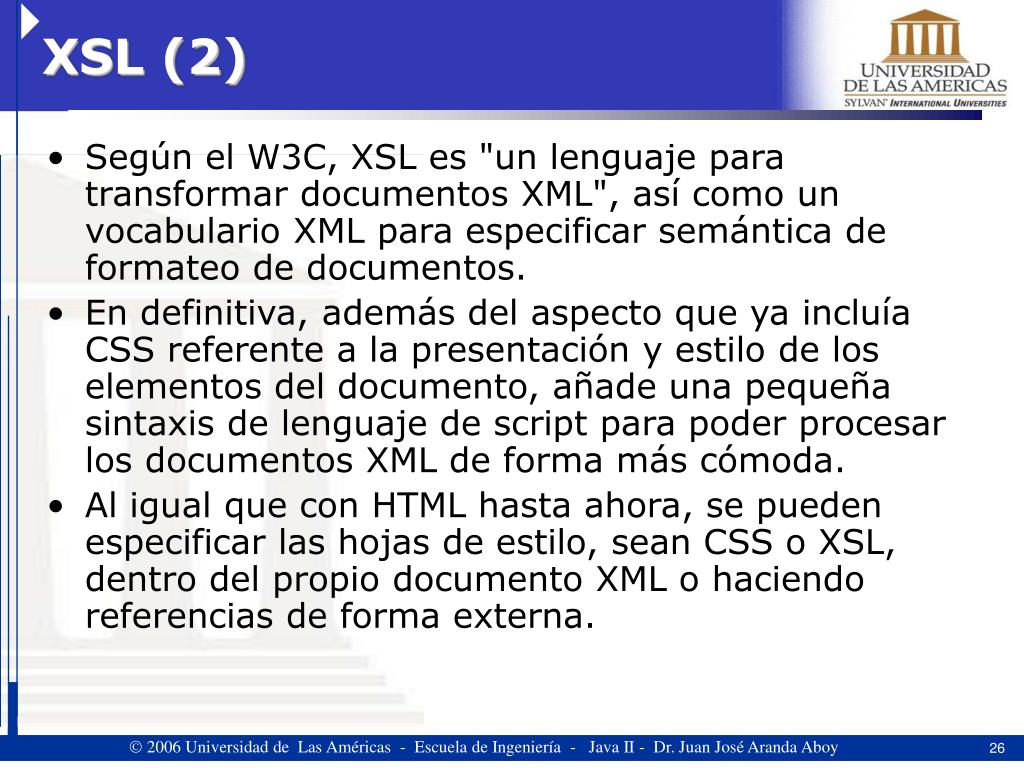 XSL (2)

UNIVERSIDAD DE LAS AMERICAS
SYLVAN INTERNATIONAL UNIVERSITIES

• Según el W3C, XSL es "un lenguaje para transformar documentos XML", así como un vocabulario XML para especificar semántica de formateo de documentos.
• En definitiva, además del aspecto que ya incluía CSS referente a la presentación y estilo de los elementos del documento, añade una pequeña sintaxis de lenguaje de script para poder procesar los documentos XML de forma más cómoda.
• Al igual que con HTML hasta ahora, se pueden especificar las hojas de estilo, sean CSS o XSL, dentro del propio documento XML o haciendo referencias de forma externa.

© 2006 Universidad de Las Américas - Escuela de Ingeniería - Java II - Dr. Juan José Aranda Aboy

26